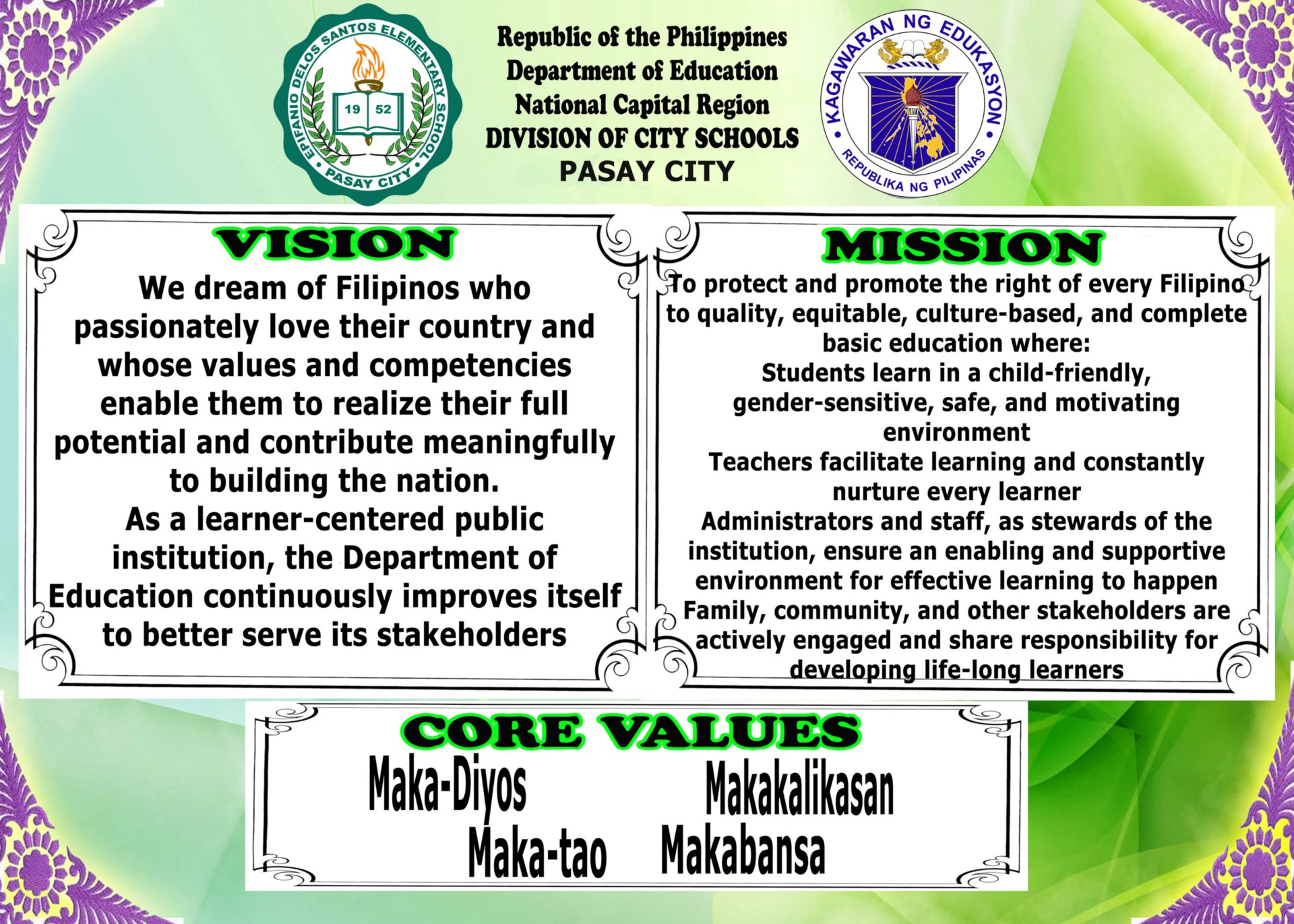 EPIFANIO DELOS SANTOS ELEMENTARY SCHOOL
19 52
PASAY CITY

Republic of the Philippines
Department of Education
National Capital Region
DIVISION OF CITY SCHOOLS
PASAY CITY

KAGAWARAN NG EDUKASYON
REPUBLIKA NG PILIPINAS

VISION

We dream of Filipinos who passionately love their country and whose values and competencies enable them to realize their full potential and contribute meaningfully to building the nation.
As a learner-centered public institution, the Department of Education continuously improves itself to better serve its stakeholders

MISSION

To protect and promote the right of every Filipino to quality, equitable, culture-based, and complete basic education where:
Students learn in a child-friendly, gender-sensitive, safe, and motivating environment
Teachers facilitate learning and constantly nurture every learner
Administrators and staff, as stewards of the institution, ensure an enabling and supportive environment for effective learning to happen
Family, community, and other stakeholders are actively engaged and share responsibility for developing life-long learners

CORE VALUES

Maka-Diyos
Makakalikasan
Maka-tao
Makabansa